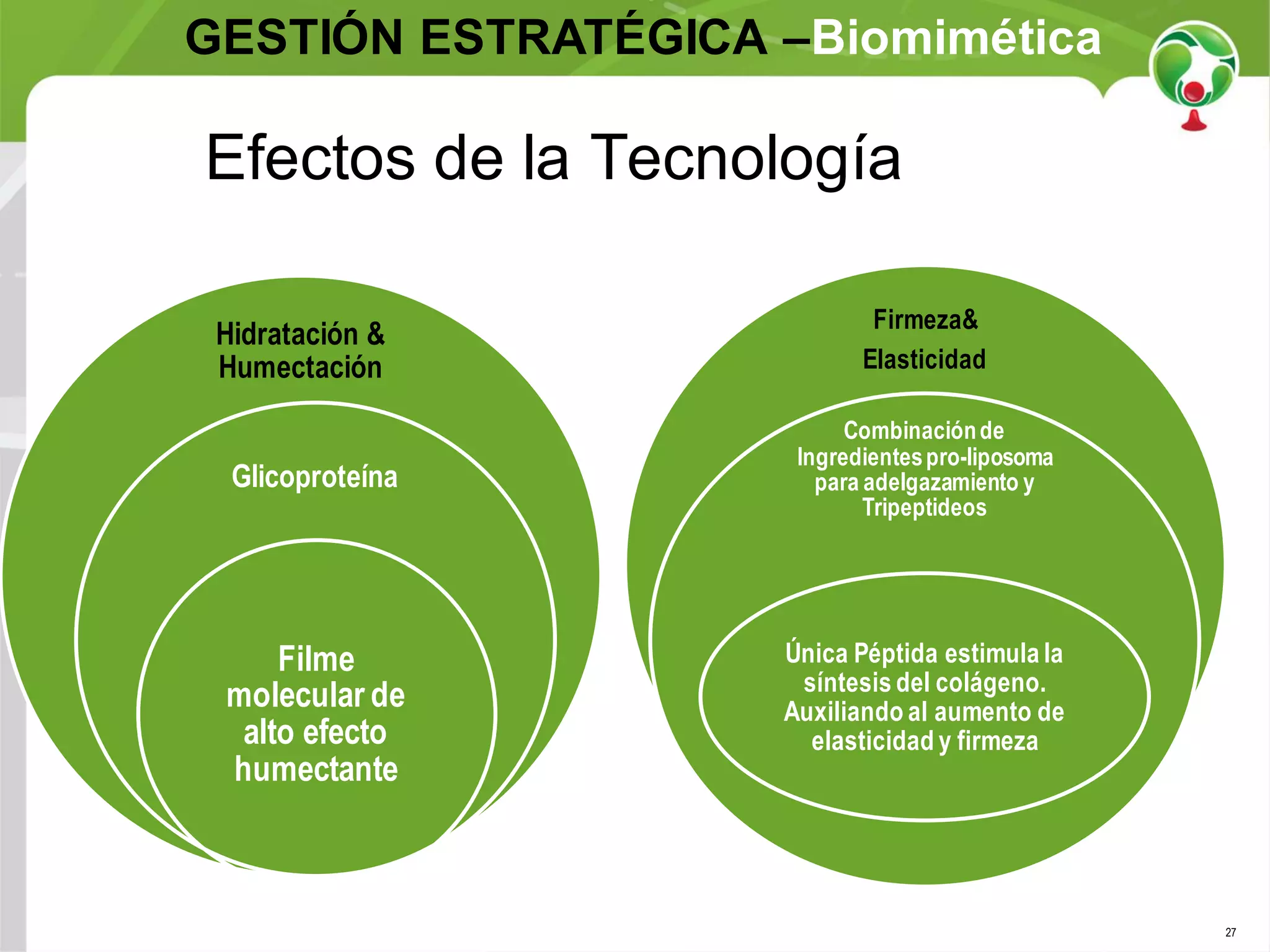 GESTIÓN ESTRATÉGICA –Biomimética

Efectos de la Tecnología

Hidratación & Humectación

Glicoproteína

Filme molecular de alto efecto humectante

Firmeza&

Elasticidad

Combinación de Ingredientes pro-liposoma para adelgazamiento y Tripeptideos

Única Péptida estimula la síntesis del colágeno. Auxiliando al aumento de elasticidad y firmeza

27